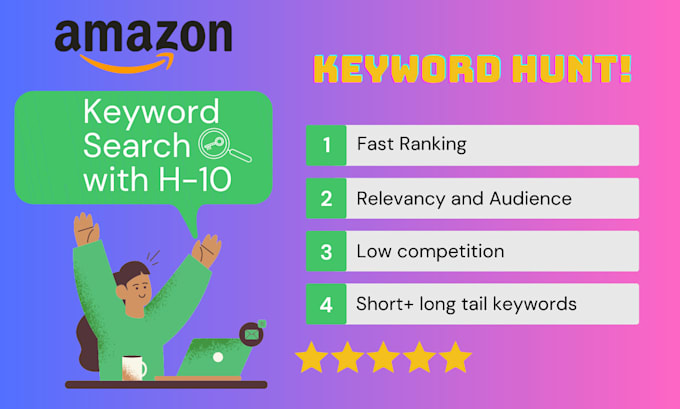 amazon

Keyword Search with H-10

KEYWORD HUNT!

1 Fast Ranking

2 Relevancy and Audience

3 Low competition

4 Short+ long tail keywords